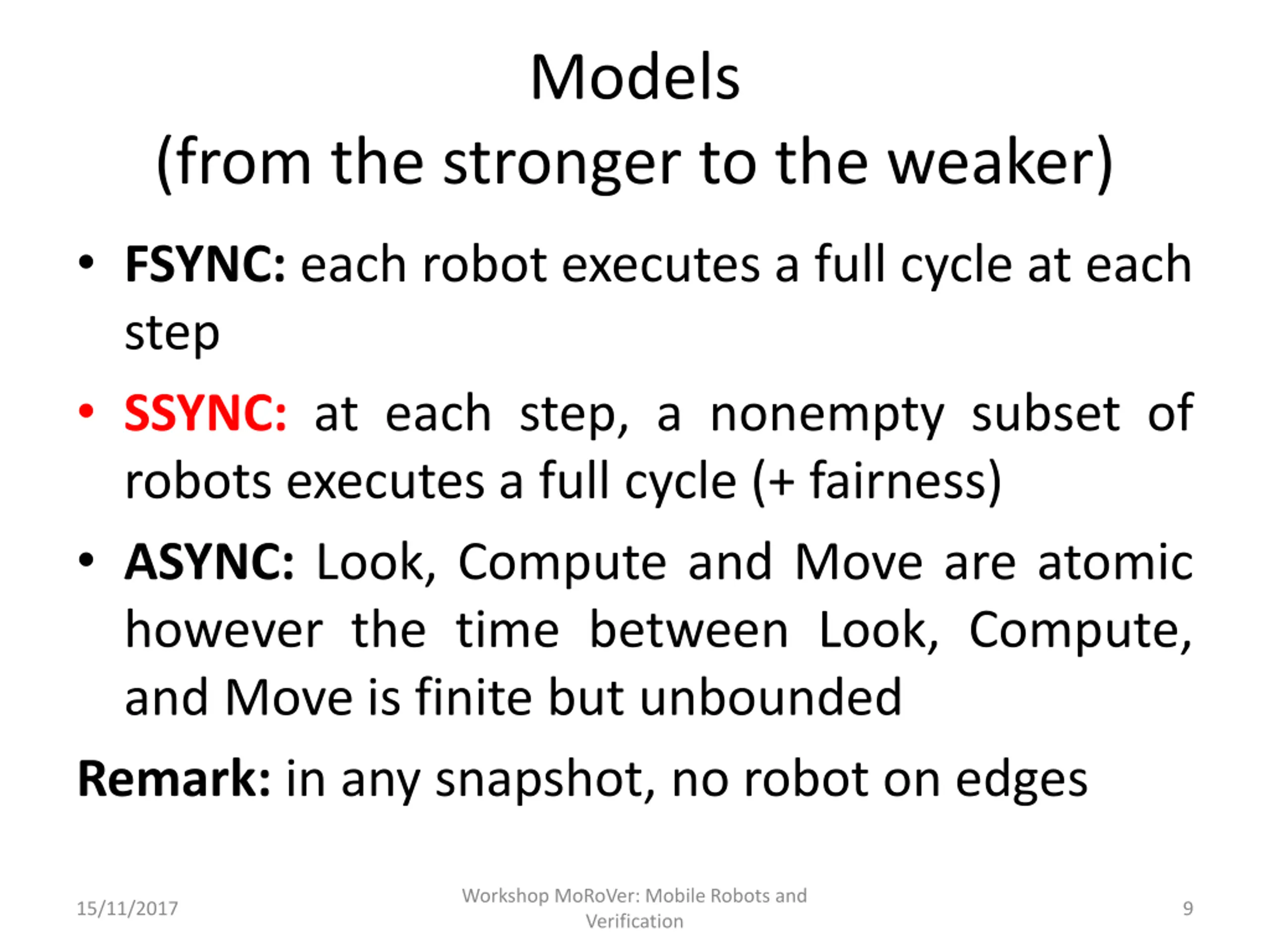 Models
(from the stronger to the weaker)

• FSYNC: each robot executes a full cycle at each step

• SSYNC: at each step, a nonempty subset of robots executes a full cycle (+ fairness)

• ASYNC: Look, Compute and Move are atomic however the time between Look, Compute, and Move is finite but unbounded

Remark: in any snapshot, no robot on edges

15/11/2017

Workshop MoRoVer: Mobile Robots and Verification

9